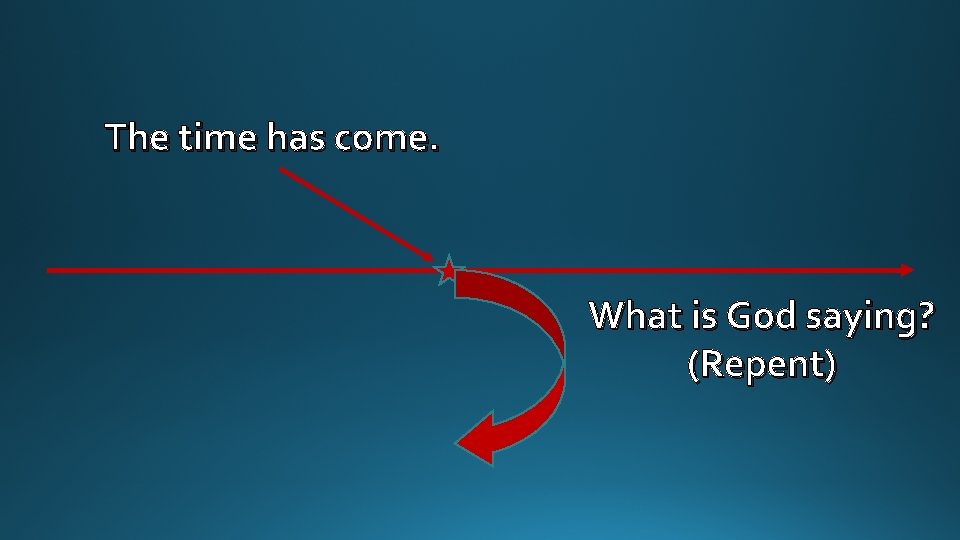 The time has come.

What is God saying?
(Repent)